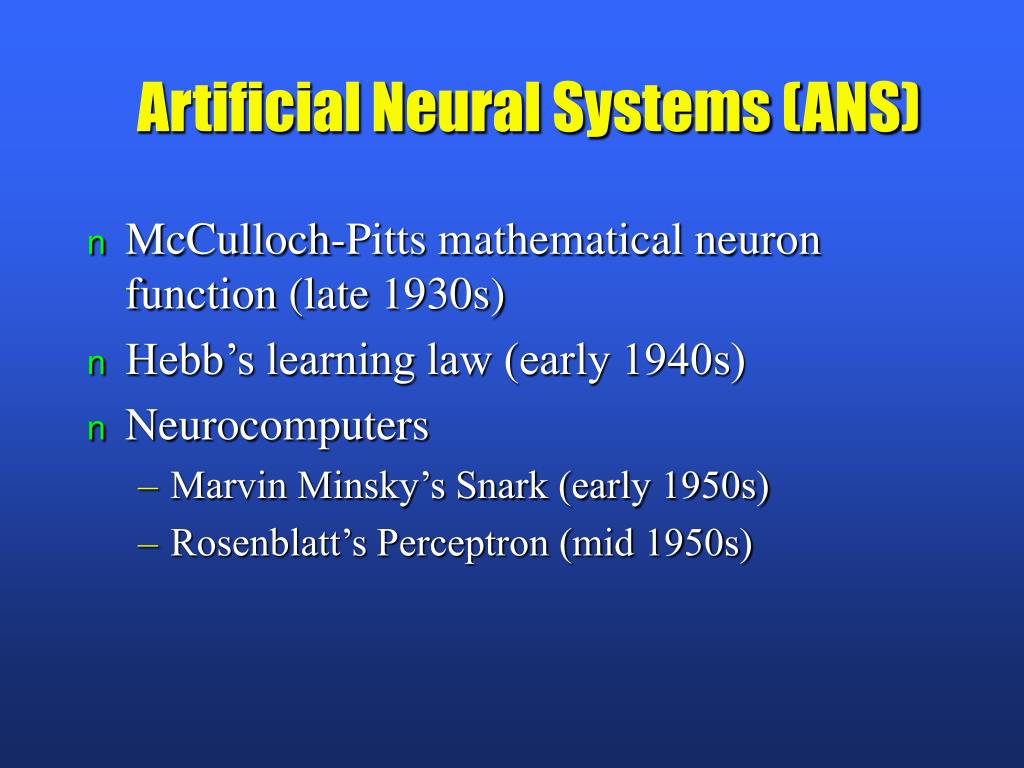 Artificial Neural Systems (ANS)

n McCulloch-Pitts mathematical neuron function (late 1930s)

n Hebb’s learning law (early 1940s)

n Neurocomputers

– Marvin Minsky’s Snark (early 1950s)

– Rosenblatt’s Perceptron (mid 1950s)